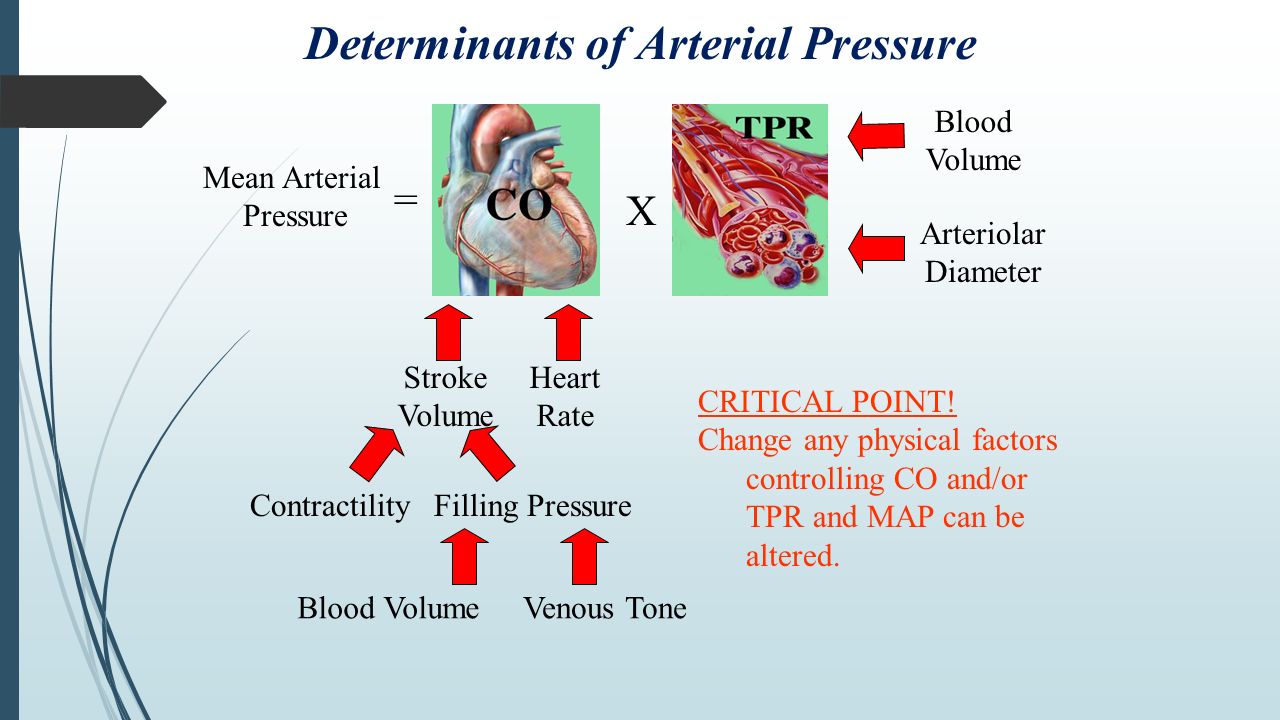 Determinants of Arterial Pressure

Mean Arterial Pressure = CO X TPR

Blood Volume

Arteriolar Diameter

Stroke Volume

Heart Rate

Contractility

Filling Pressure

Blood Volume

Venous Tone

CRITICAL POINT!
Change any physical factors controlling CO and/or TPR and MAP can be altered.